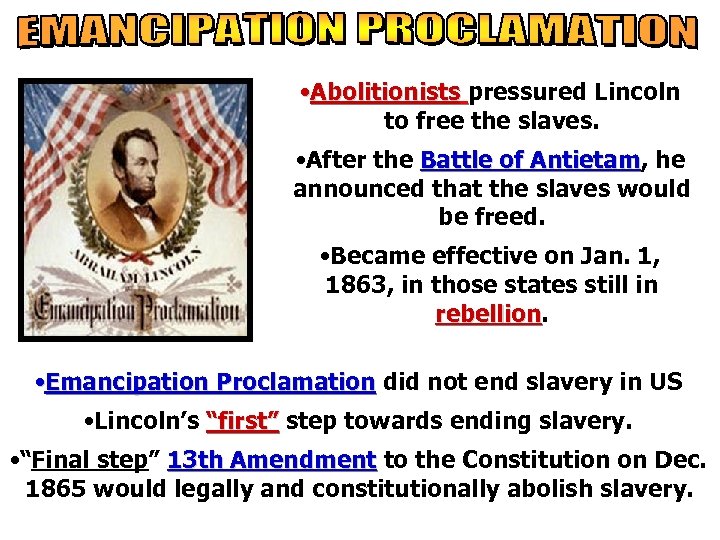 EMANCIPATION PROCLAMATION

ABRAHAM LINCOLN

Emancipation Proclamation

•Abolitionists pressured Lincoln to free the slaves.

•After the Battle of Antietam, he announced that the slaves would be freed.

•Became effective on Jan. 1, 1863, in those states still in rebellion.

•Emancipation Proclamation did not end slavery in US

•Lincoln's "first" step towards ending slavery.

•"Final step" 13th Amendment to the Constitution on Dec. 1865 would legally and constitutionally abolish slavery.